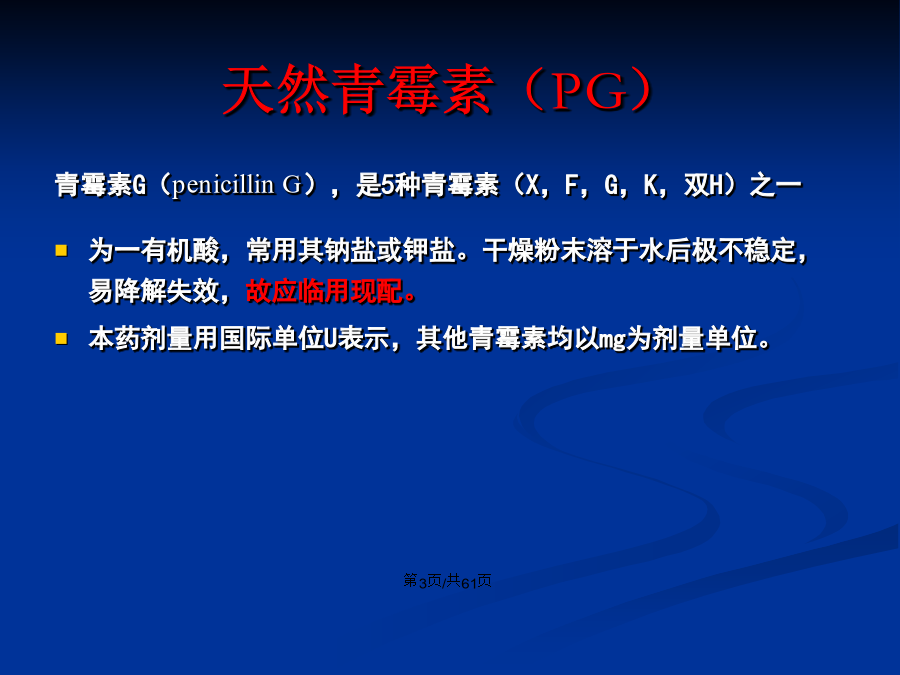 天然青霉素（PG）

青霉素G（penicillin G），是5种青霉素（X，F，G，K，双H）之一

- 为一有机酸，常用其钠盐或钾盐。干燥粉末溶于水后极不稳定，易降解失效，故应临用现配。
- 本药剂量用国际单位U表示，其他青霉素均以mg为剂量单位。

第3页/共61页